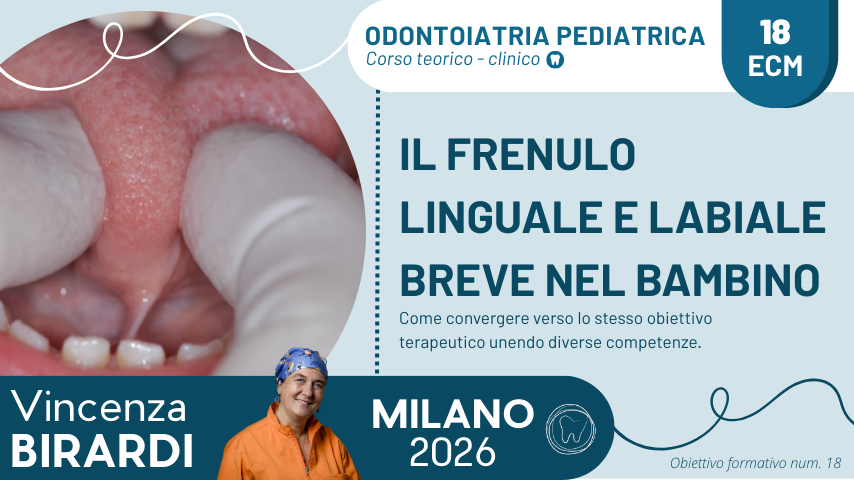 ODONTOIATRIA PEDIATRICA
Corso teorico - clinico

18
ECM

IL FRENULO LINGUALE E LABIALE BREVE NEL BAMBINO

Come convergere verso lo stesso obiettivo terapeutico unendo diverse competenze.

Vincenza
BIRARDI

MILANO
2026

Obiettivo formativo num. 18